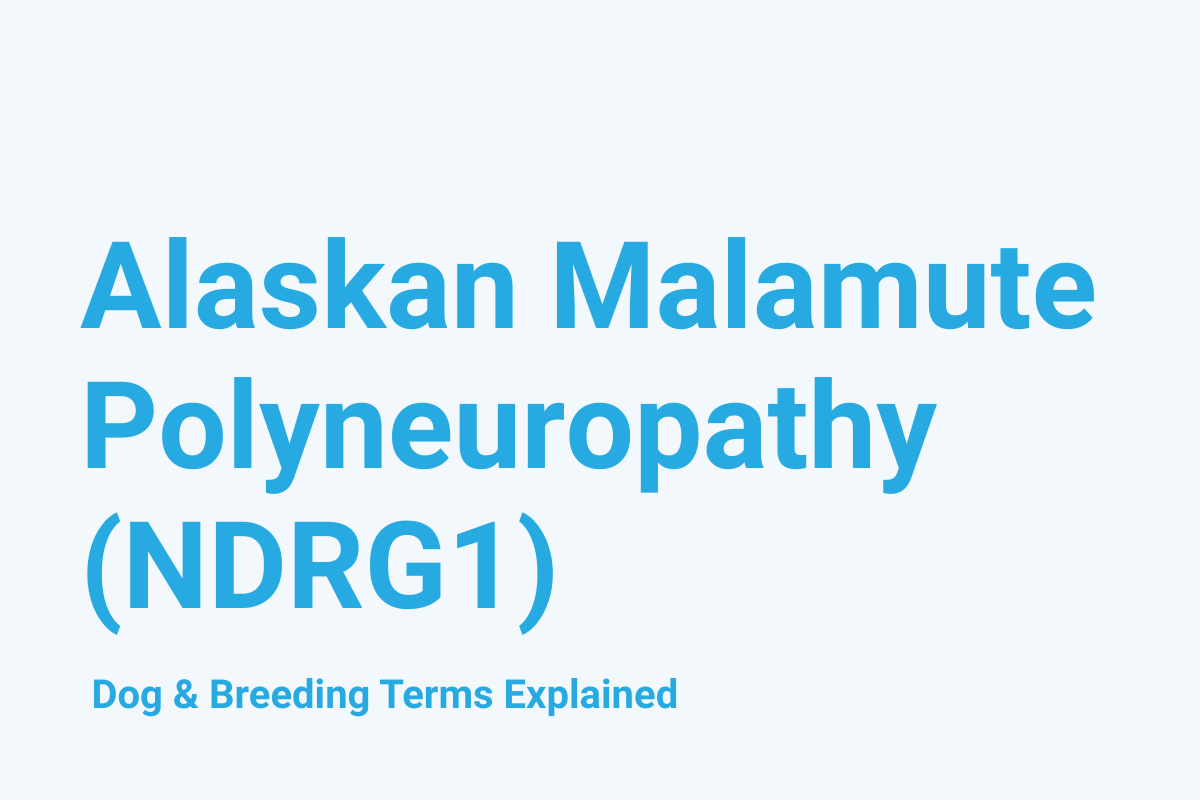 Alaskan Malamute Polyneuropathy (NDRG1)

Dog & Breeding Terms Explained